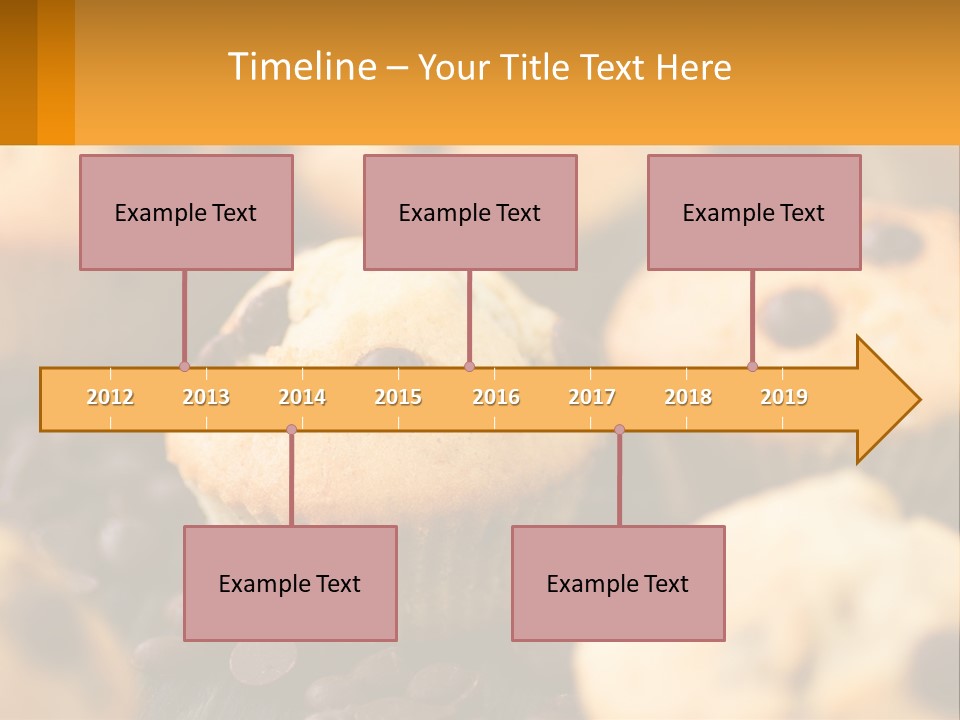 Timeline – Your Title Text Here

Example Text

Example Text

Example Text

2012
2013
2014
2015
2016
2017
2018
2019

Example Text

Example Text